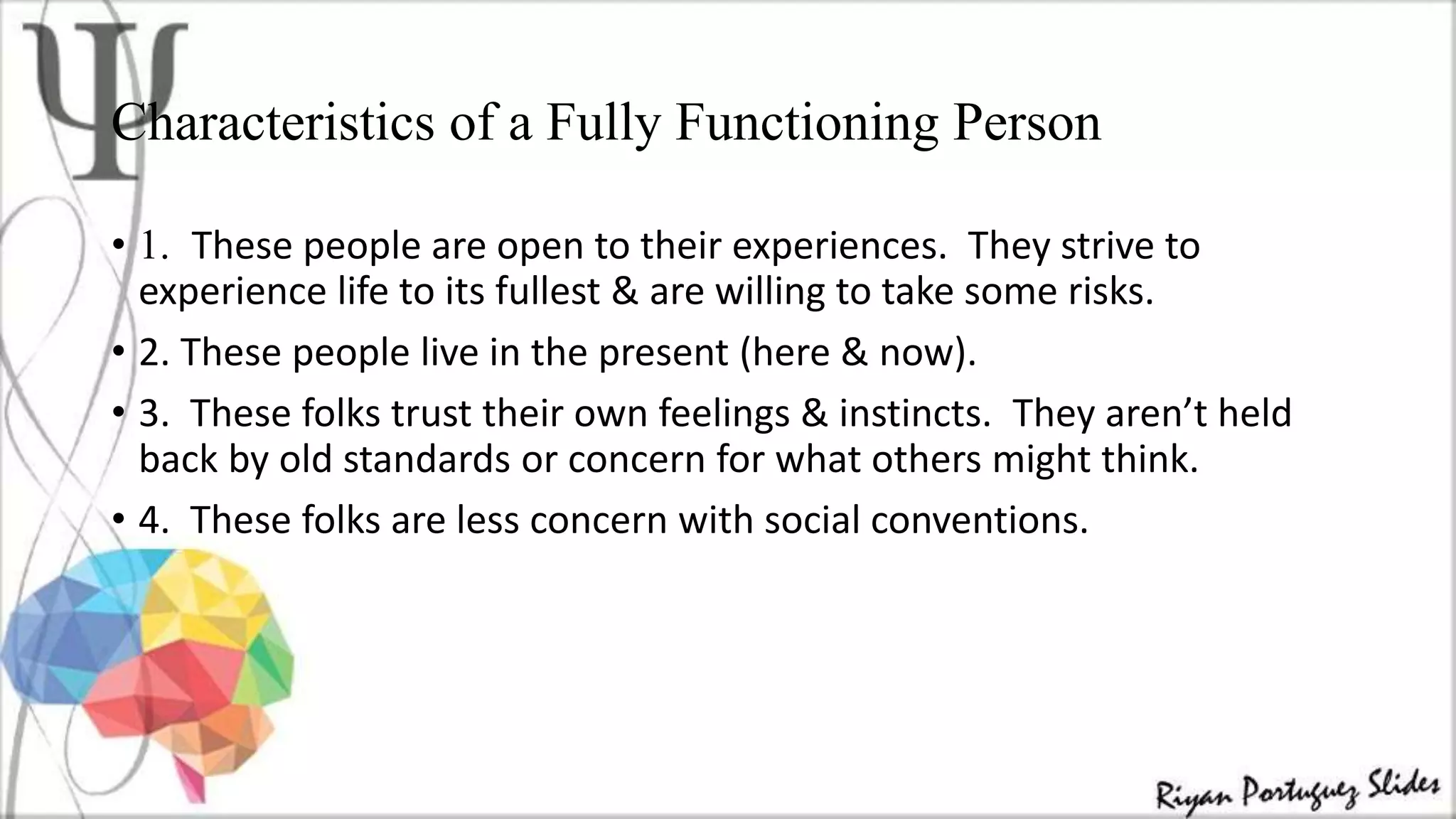 Ψ

Characteristics of a Fully Functioning Person

• 1. These people are open to their experiences. They strive to experience life to its fullest & are willing to take some risks.

• 2. These people live in the present (here & now).

• 3. These folks trust their own feelings & instincts. They aren't held back by old standards or concern for what others might think.

• 4. These folks are less concern with social conventions.

Riyan Portuguez Slides